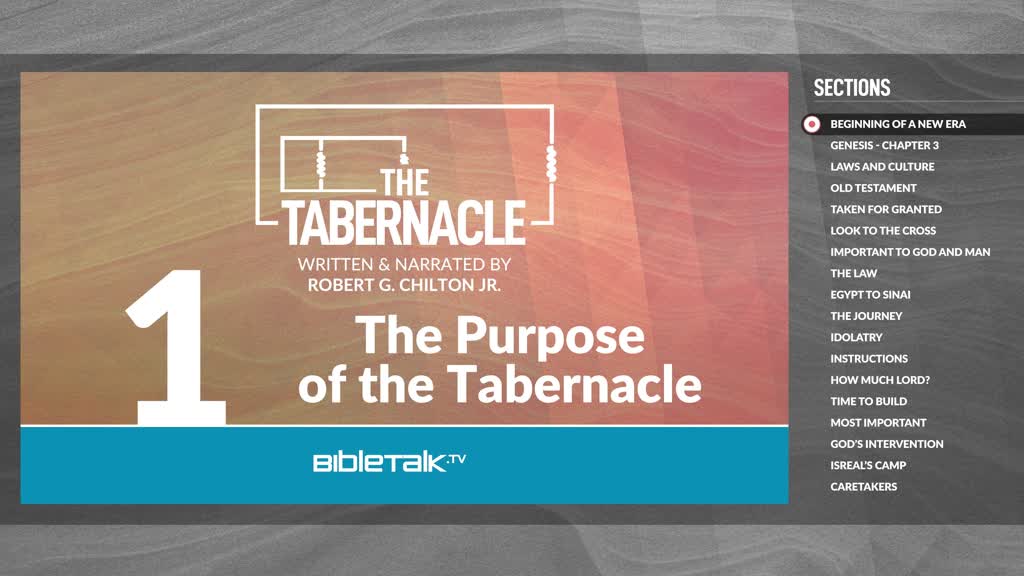 THE TABERNACLE
WRITTEN & NARRATED BY
ROBERT G. CHILTON JR.

1

The Purpose of the Tabernacle

BIBLETALK.TV

SECTIONS
BEGINNING OF A NEW ERA
GENESIS - CHAPTER 3
LAWS AND CULTURE
OLD TESTAMENT
TAKEN FOR GRANTED
LOOK TO THE CROSS
IMPORTANT TO GOD AND MAN
THE LAW
EGYPT TO SINAI
THE JOURNEY
IDOLATRY
INSTRUCTIONS
HOW MUCH LORD?
TIME TO BUILD
MOST IMPORTANT
GOD'S INTERVENTION
ISREAL'S CAMP
CARETAKERS